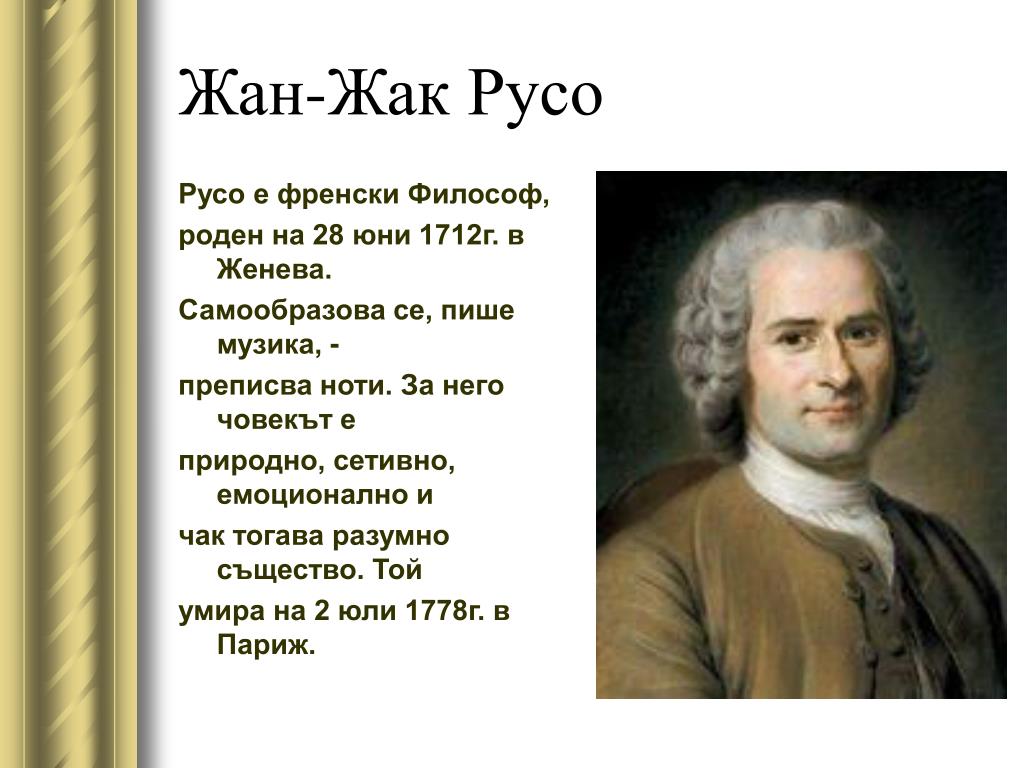 Жан-Жак Русо

Русо е френски Философ,

роден на 28 юни 1712г. в Женева.

Самообразова се, пише музика, -

преписва ноти. За него човекът е

природно, сетивно, емоционално и

чак тогава разумно същество. Той

умира на 2 юли 1778г. в Париж.